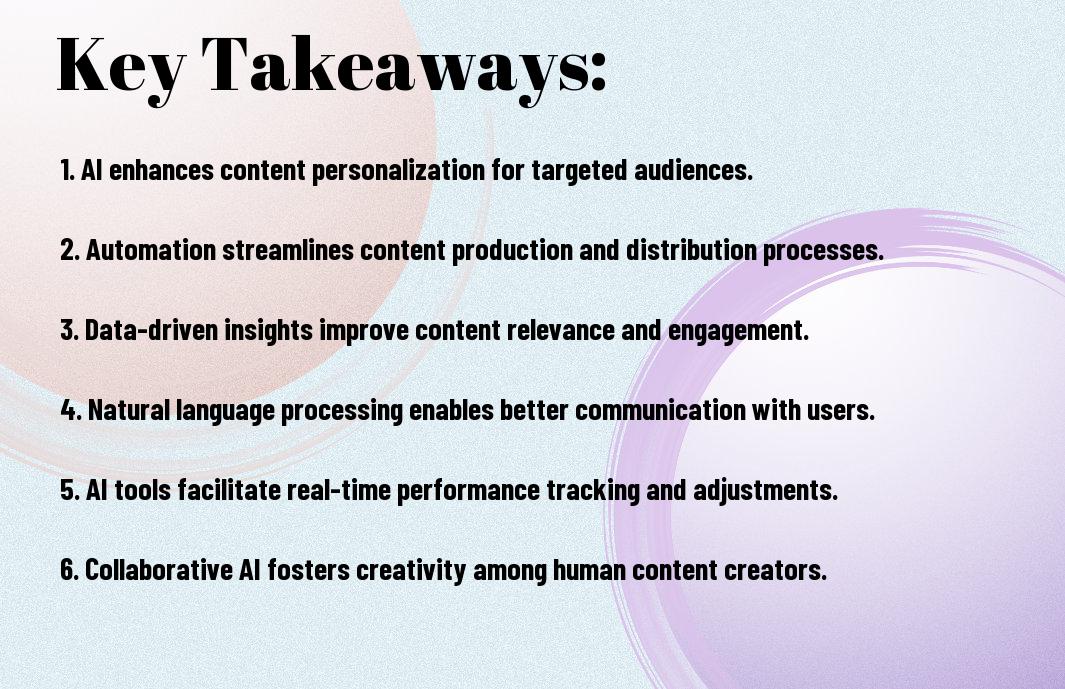 Key Takeaways:

1. AI enhances content personalization for targeted audiences.

2. Automation streamlines content production and distribution processes.

3. Data-driven insights improve content relevance and engagement.

4. Natural language processing enables better communication with users.

5. AI tools facilitate real-time performance tracking and adjustments.

6. Collaborative AI fosters creativity among human content creators.